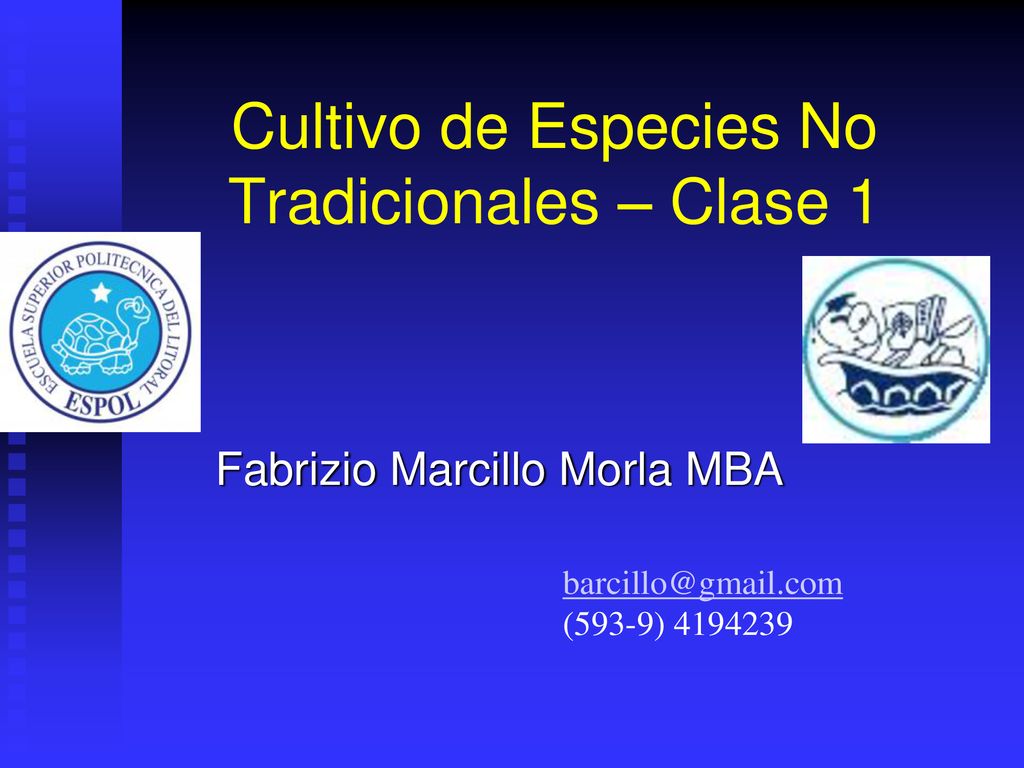 Cultivo de Especies No Tradicionales – Clase 1

ESCUELA SUPERIOR POLITECNICA DEL LITORAL
ESPOL

Fabrizio Marcillo Morla MBA

barcillo@gmail.com
(593-9) 4194239